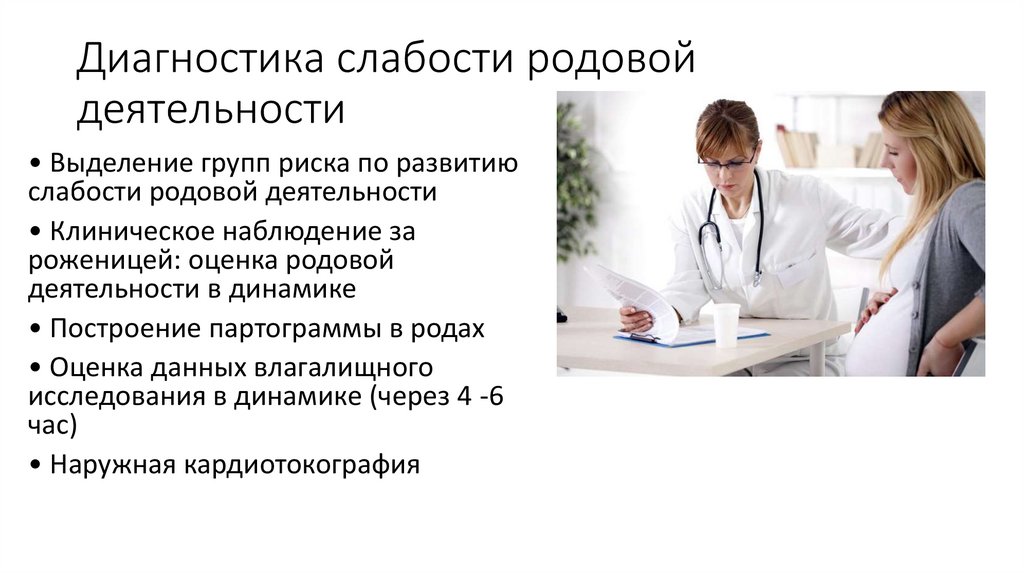 Диагностика слабости родовой деятельности

• Выделение групп риска по развитию слабости родовой деятельности

• Клиническое наблюдение за роженицей: оценка родовой деятельности в динамике

• Построение партограммы в родах

• Оценка данных влагалищного исследования в динамике (через 4 -6 час)

• Наружная кардиотокография